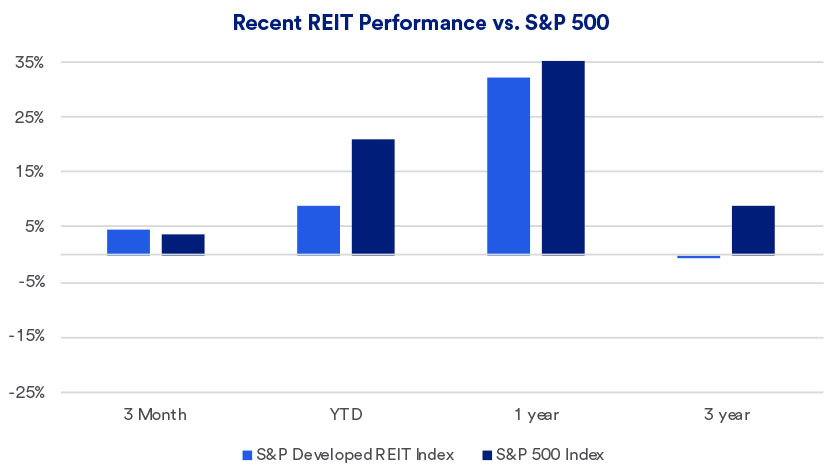 Recent REIT Performance vs. S&P 500

35%
25%
15%
5%
-5%
-15%
-25%

3 Month
YTD
1 year
3 year

S&P Developed REIT Index
S&P 500 Index